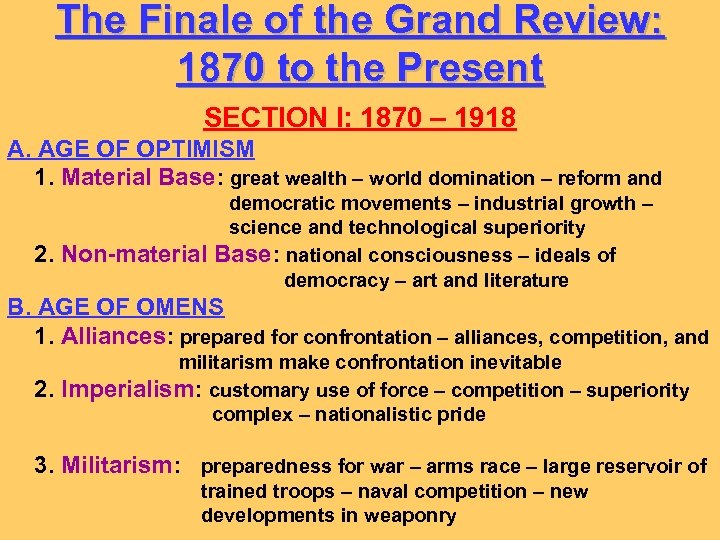 The Finale of the Grand Review: 1870 to the Present

SECTION I: 1870 – 1918

A. AGE OF OPTIMISM

1. Material Base: great wealth – world domination – reform and democratic movements – industrial growth – science and technological superiority

2. Non-material Base: national consciousness – ideals of democracy – art and literature

B. AGE OF OMENS

1. Alliances: prepared for confrontation – alliances, competition, and militarism make confrontation inevitable

2. Imperialism: customary use of force – competition – superiority complex – nationalistic pride

3. Militarism: preparedness for war – arms race – large reservoir of trained troops – naval competition – new developments in weaponry